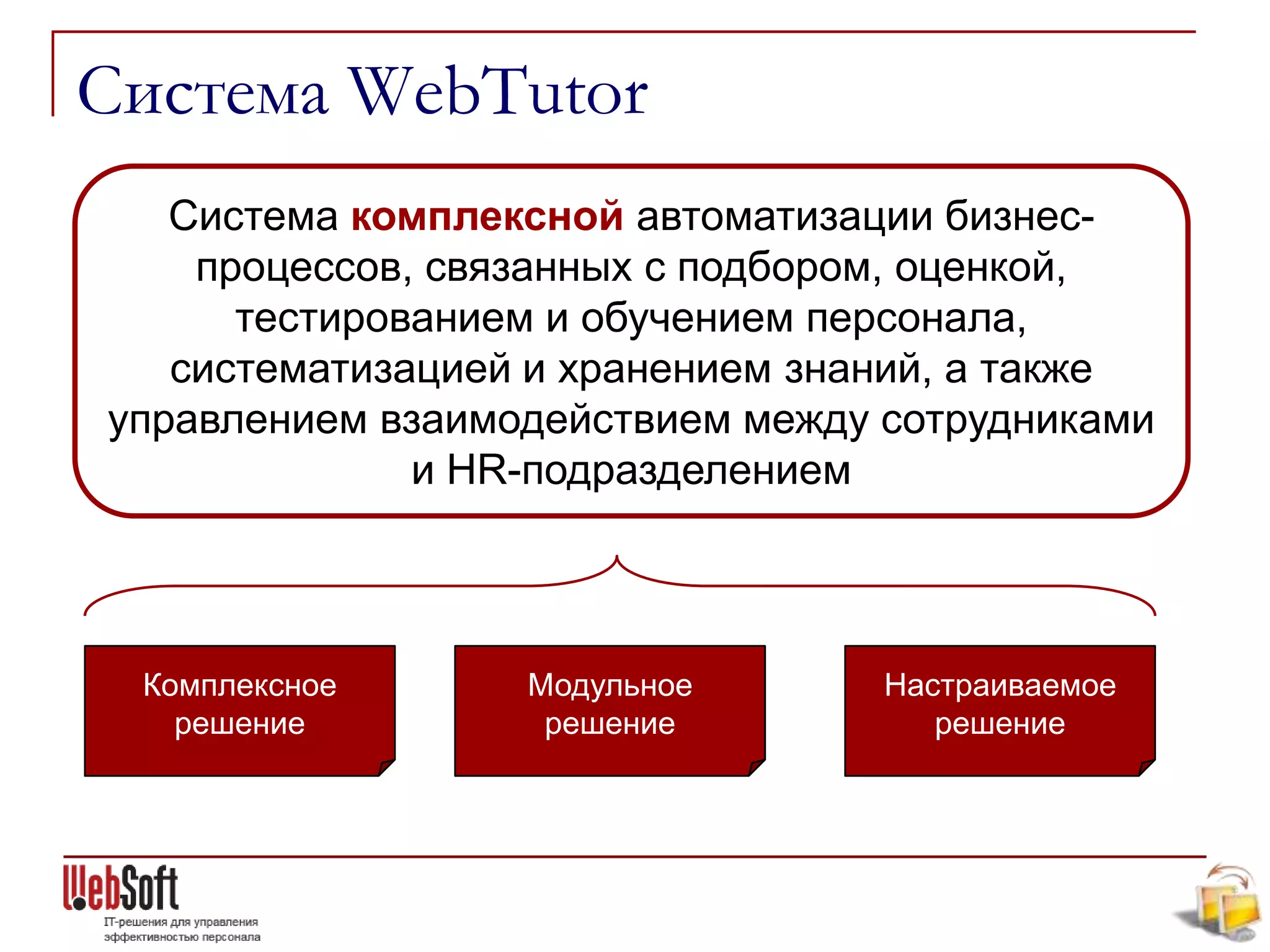 Система WebTutor

Система комплексной автоматизации бизнес-процессов, связанных с подбором, оценкой, тестированием и обучением персонала, систематизацией и хранением знаний, а также управлением взаимодействием между сотрудниками и HR-подразделением

Комплексное решение

Модульное решение

Настраиваемое решение

WebSoft
IT-решения для управления эффективностью персонала